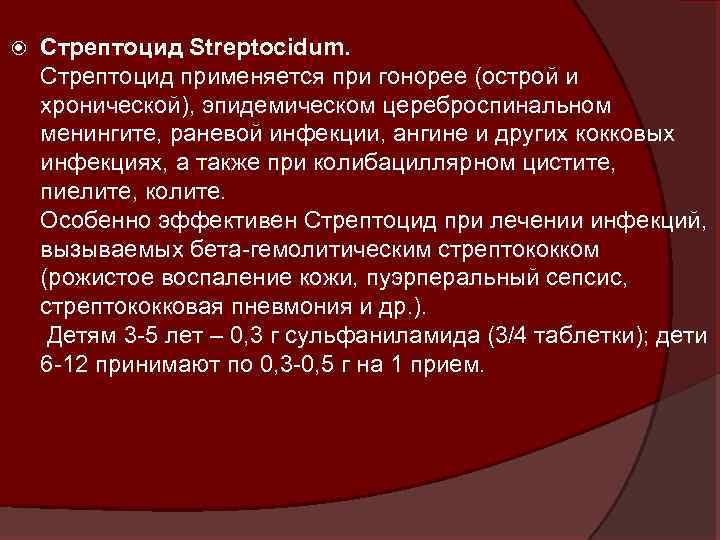 Стрептоцид Streptocidum.
Стрептоцид применяется при гонорее (острой и хронической), эпидемическом цереброспинальном менингите, раневой инфекции, ангине и других кокковых инфекциях, а также при колибациллярном цистите, пиелите, колите.
Особенно эффективен Стрептоцид при лечении инфекций, вызываемых бета-гемолитическим стрептококком (рожистое воспаление кожи, пуэрперальный сепсис, стрептококковая пневмония и др.).
Детям 3-5 лет – 0,3 г сульфаниламида (3/4 таблетки); дети 6-12 принимают по 0,3-0,5 г на 1 прием.